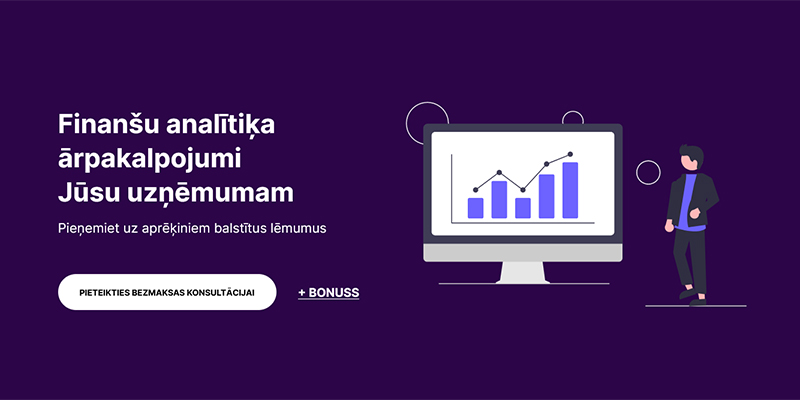 Finanšu analītiķa ārpakalpojumi Jūsu uzņēmumam

Pieņemiet uz aprēķiniem balstītus lēmumus

PIETEIKTIES BEZMAKSAS KONSULTĀCIJAI

+ BONUSS